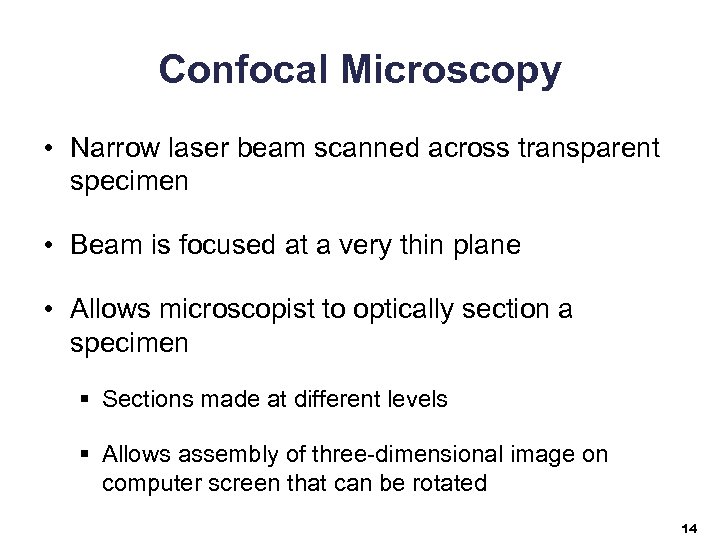 Confocal Microscopy

• Narrow laser beam scanned across transparent specimen

• Beam is focused at a very thin plane

• Allows microscopist to optically section a specimen

▪ Sections made at different levels

▪ Allows assembly of three-dimensional image on computer screen that can be rotated

14